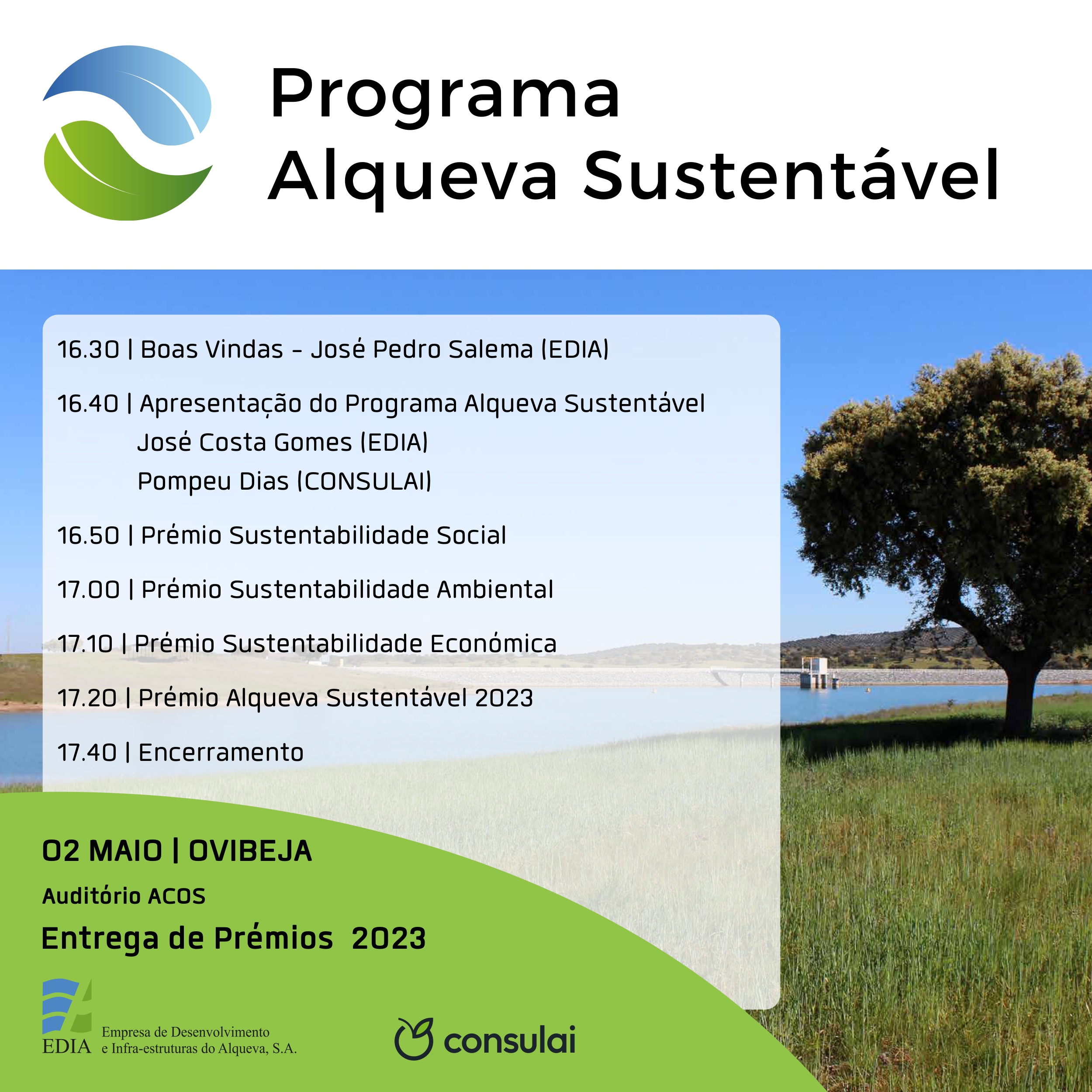 Programa
Alqueva Sustentável

16.30 | Boas Vindas - José Pedro Salema (EDIA)

16.40 | Apresentação do Programa Alqueva Sustentável
José Costa Gomes (EDIA)
Pompeu Dias (CONSULAI)

16.50 | Prémio Sustentabilidade Social

17.00 | Prémio Sustentabilidade Ambiental

17.10 | Prémio Sustentabilidade Económica

17.20 | Prémio Alqueva Sustentável 2023

17.40 | Encerramento

02 MAIO | OVIBEJA

Auditório ACOS

Entrega de Prémios 2023

EDIA Empresa de Desenvolvimento e Infra-estruturas do Alqueva, S.A.

consulai